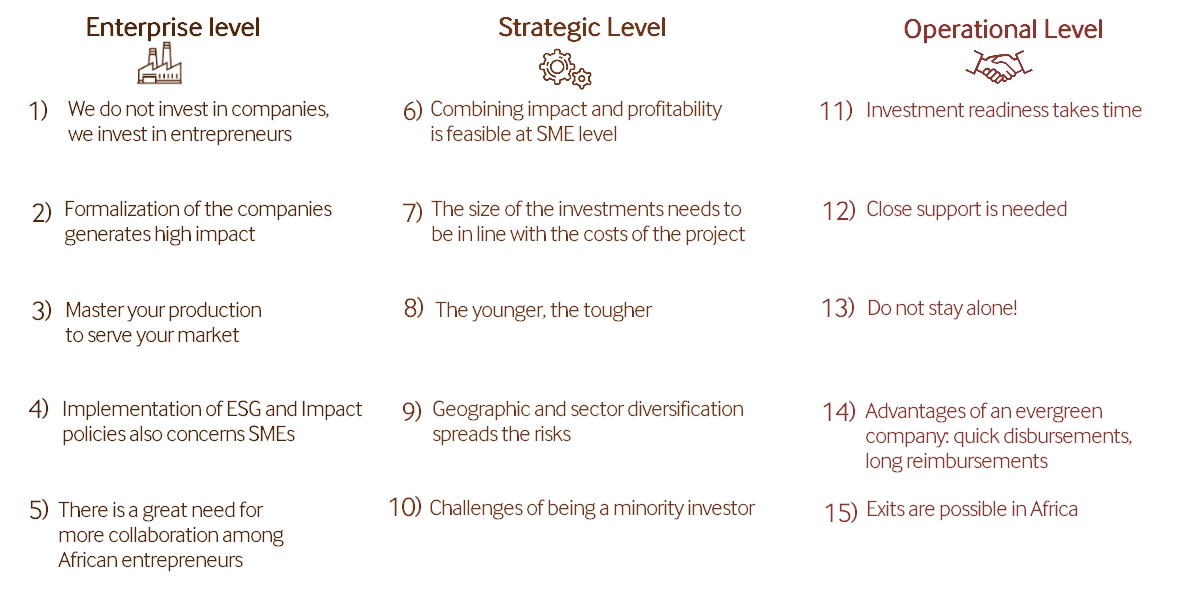 Enterprise level

1) We do not invest in companies, we invest in entrepreneurs

2) Formalization of the companies generates high impact

3) Master your production to serve your market

4) Implementation of ESG and Impact policies also concerns SMEs

5) There is a great need for more collaboration among African entrepreneurs

Strategic Level

6) Combining impact and profitability is feasible at SME level

7) The size of the investments needs to be in line with the costs of the project

8) The younger, the tougher

9) Geographic and sector diversification spreads the risks

10) Challenges of being a minority investor

Operational Level

11) Investment readiness takes time

12) Close support is needed

13) Do not stay alone!

14) Advantages of an evergreen company: quick disbursements, long reimbursements

15) Exits are possible in Africa